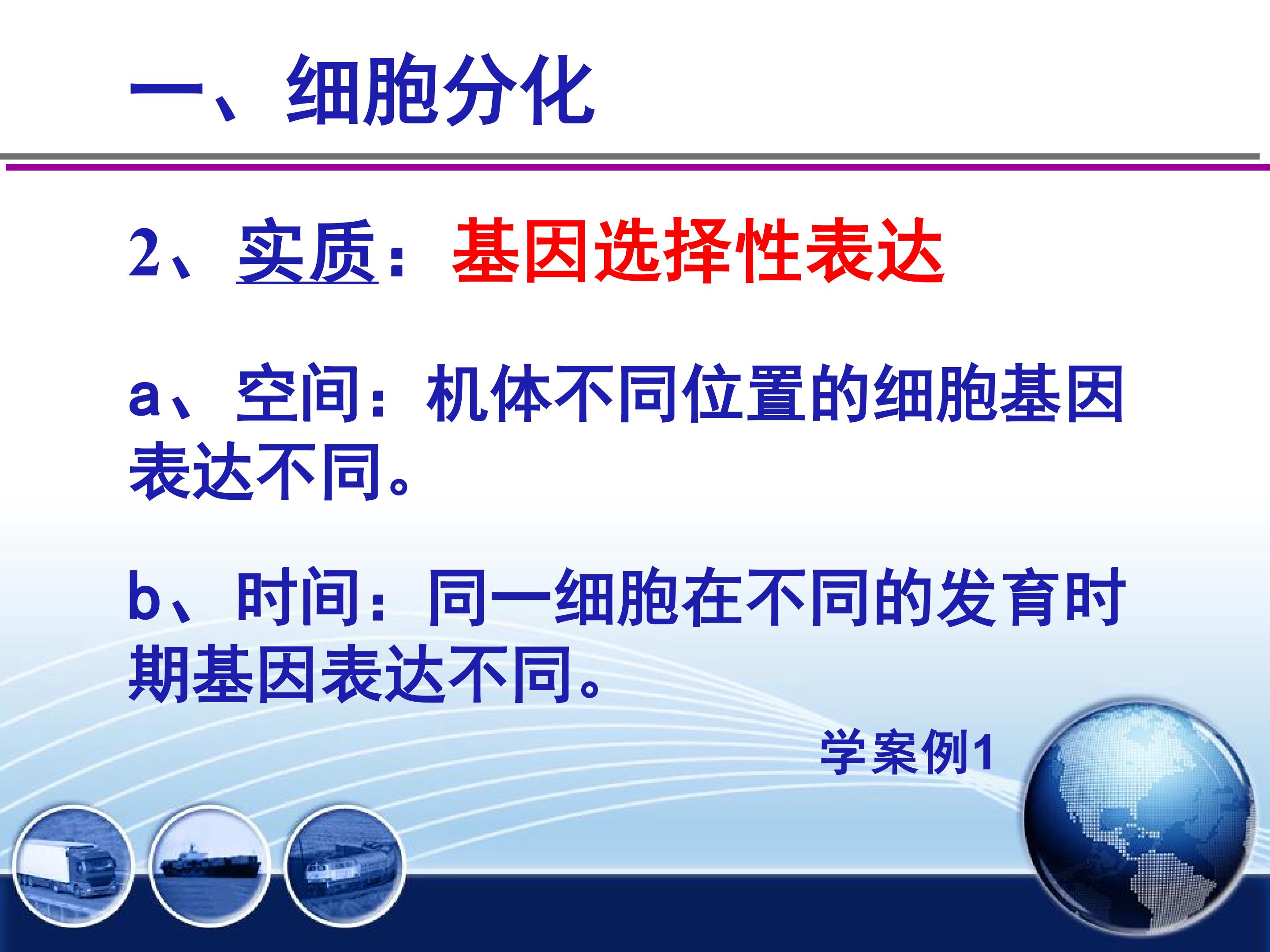 一、细胞分化

2、实质：基因选择性表达

a、空间：机体不同位置的细胞基因表达不同。

b、时间：同一细胞在不同的发育时期基因表达不同。

学案例1